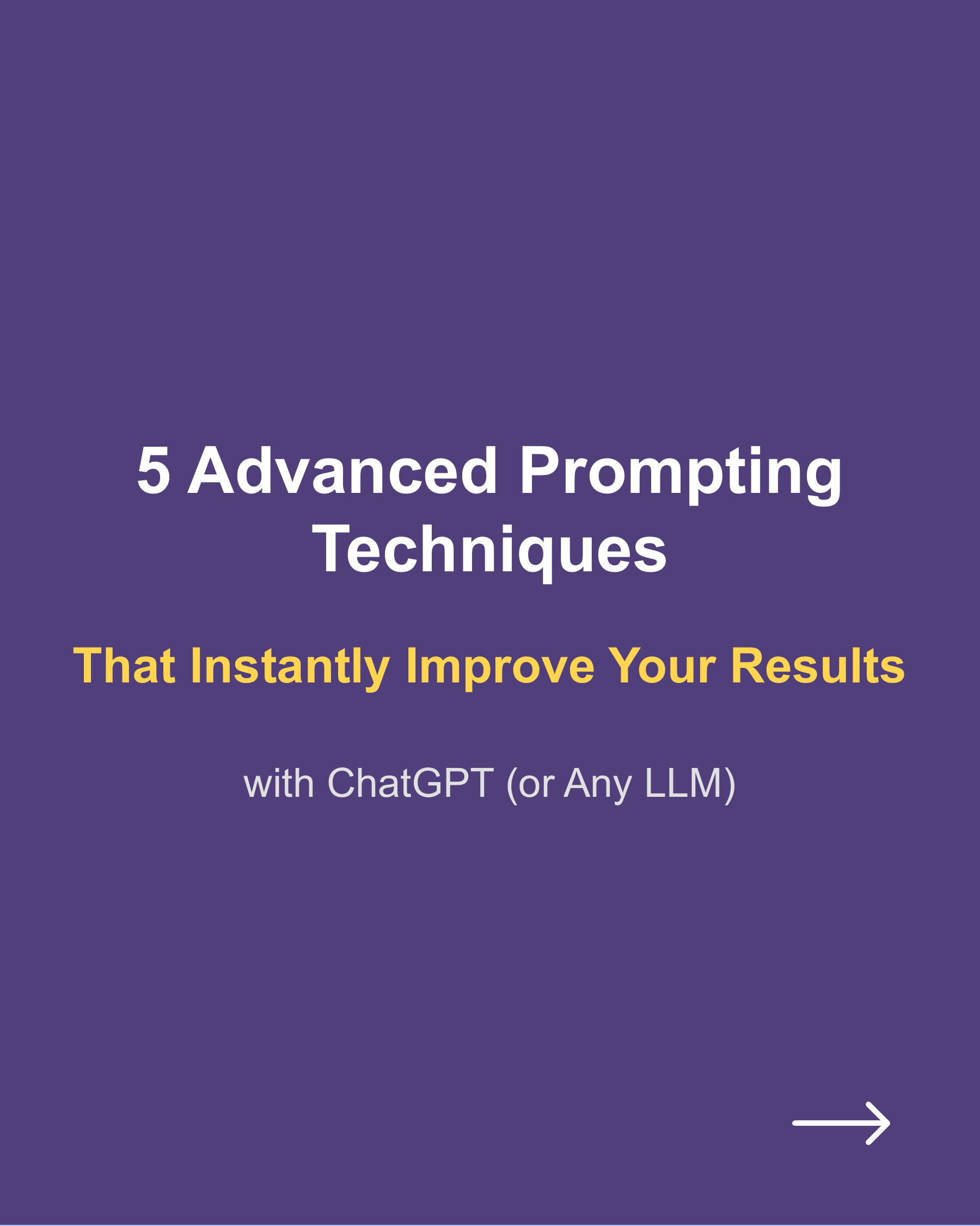 5 Advanced Prompting Techniques

That Instantly Improve Your Results

with ChatGPT (or Any LLM)